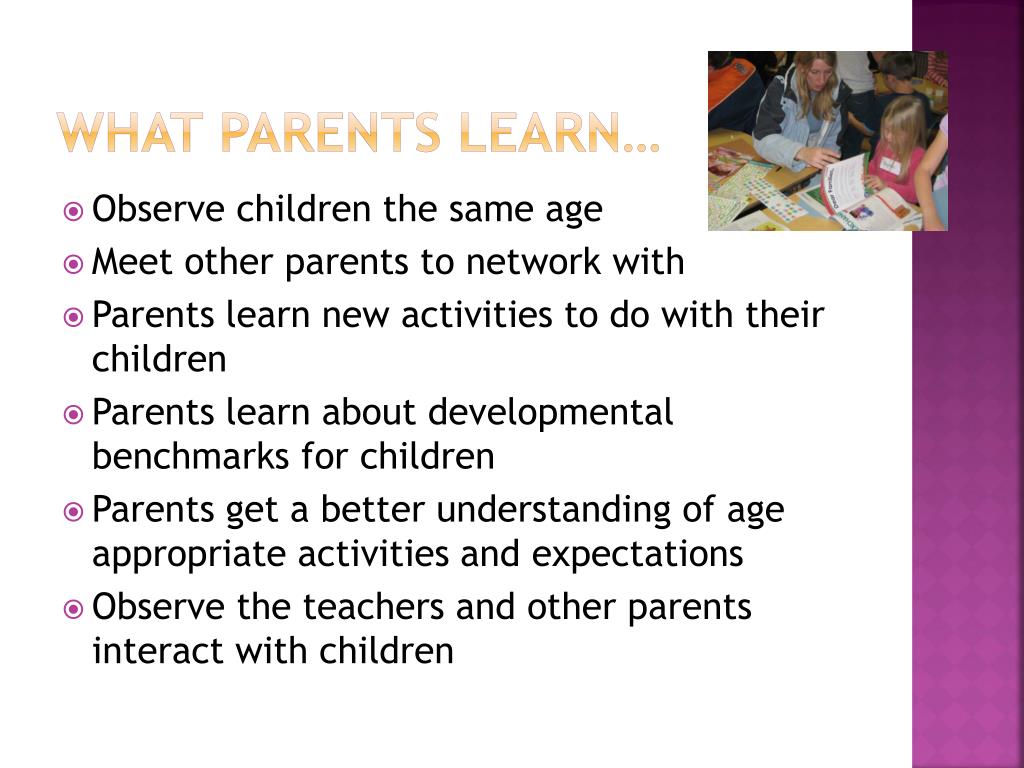 WHAT PARENTS LEARN…

Observe children the same age
Meet other parents to network with
Parents learn new activities to do with their children
Parents learn about developmental benchmarks for children
Parents get a better understanding of age appropriate activities and expectations
Observe the teachers and other parents interact with children